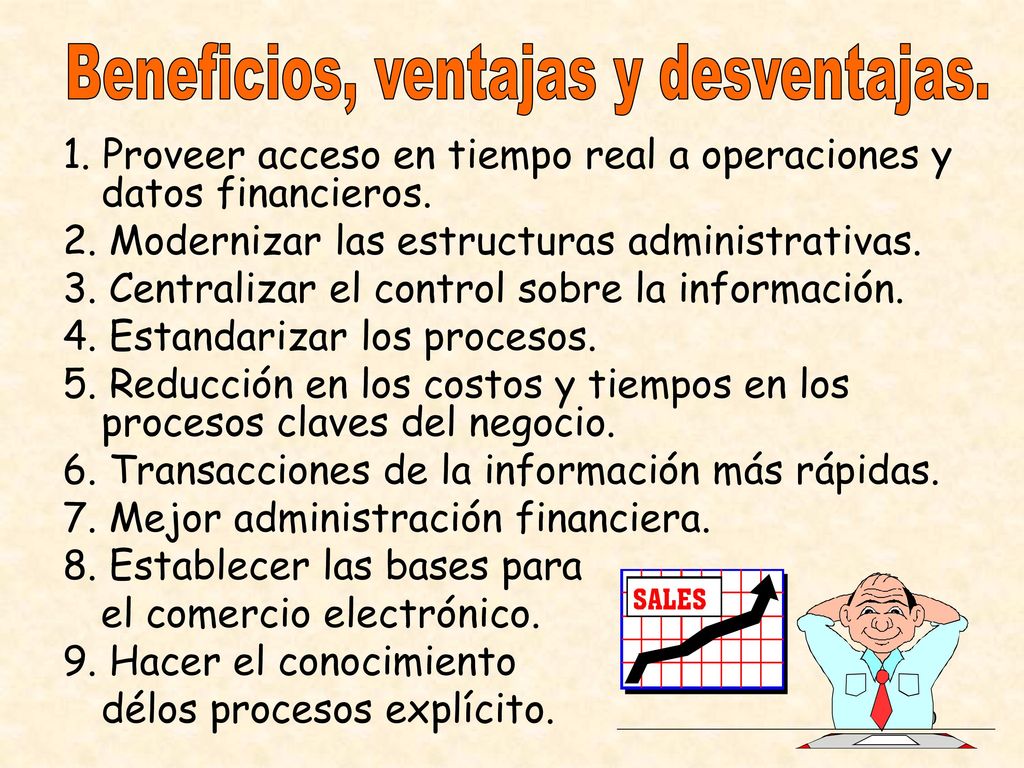 Beneficios, ventajas y desventajas.

1. Proveer acceso en tiempo real a operaciones y datos financieros.
2. Modernizar las estructuras administrativas.
3. Centralizar el control sobre la información.
4. Estandarizar los procesos.
5. Reducción en los costos y tiempos en los procesos claves del negocio.
6. Transacciones de la información más rápidas.
7. Mejor administración financiera.
8. Establecer las bases para el comercio electrónico.
9. Hacer el conocimiento délos procesos explícito.

SALES